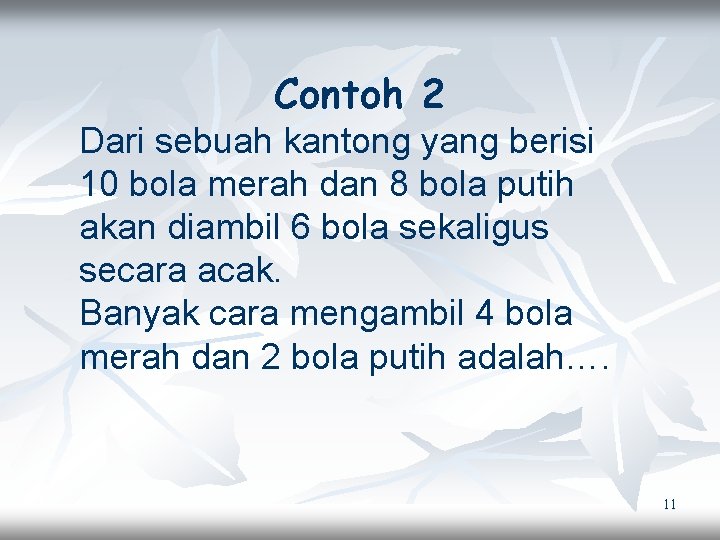 Contoh 2

Dari sebuah kantong yang berisi 10 bola merah dan 8 bola putih akan diambil 6 bola sekaligus secara acak.
Banyak cara mengambil 4 bola merah dan 2 bola putih adalah….

11